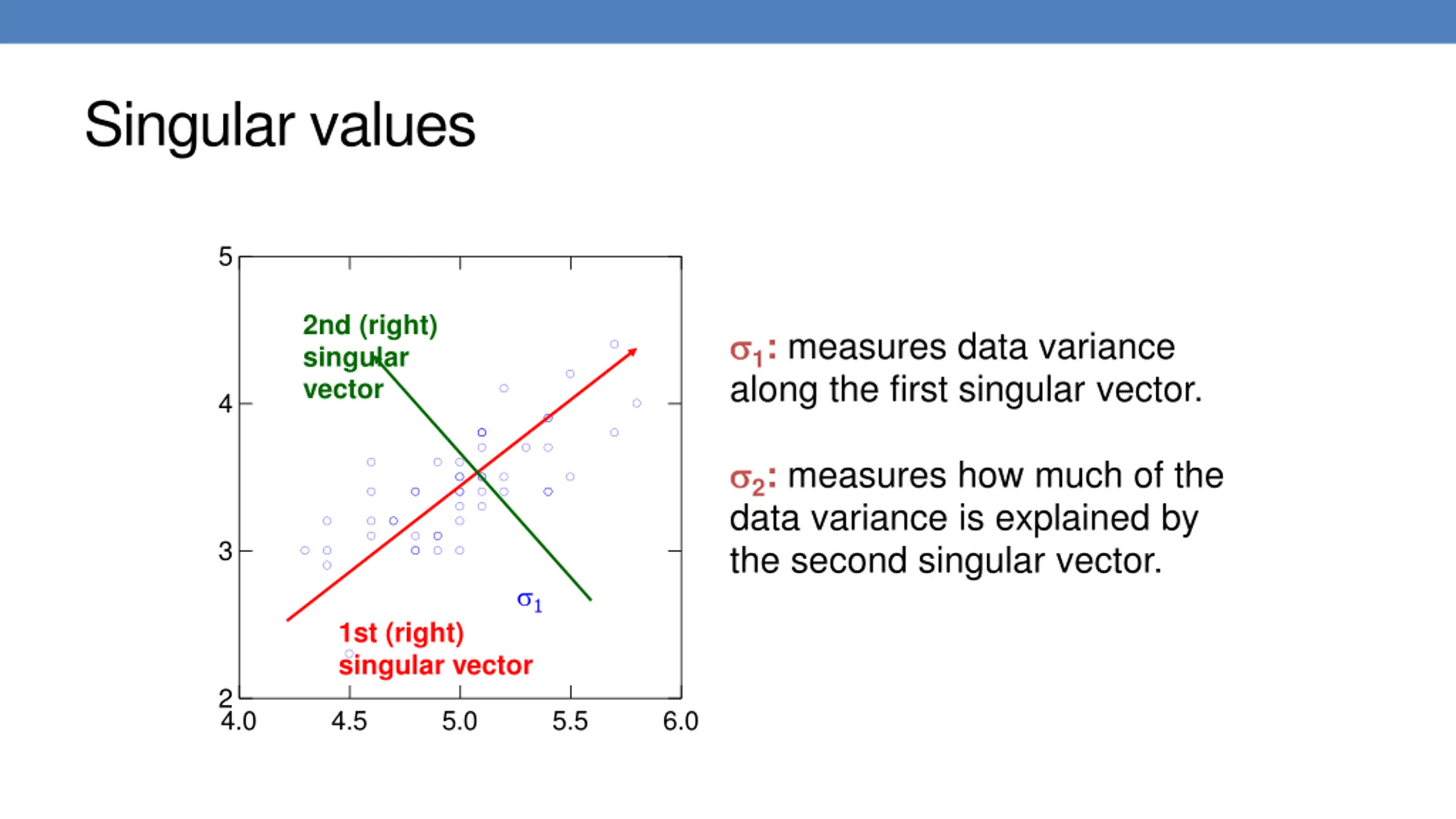 Singular values

5
4
3
2
4.0
4.5
5.0
5.5
6.0

2nd (right) singular vector

$\sigma_1$

1st (right) singular vector

$\sigma_1$: measures data variance along the first singular vector.

$\sigma_2$: measures how much of the data variance is explained by the second singular vector.